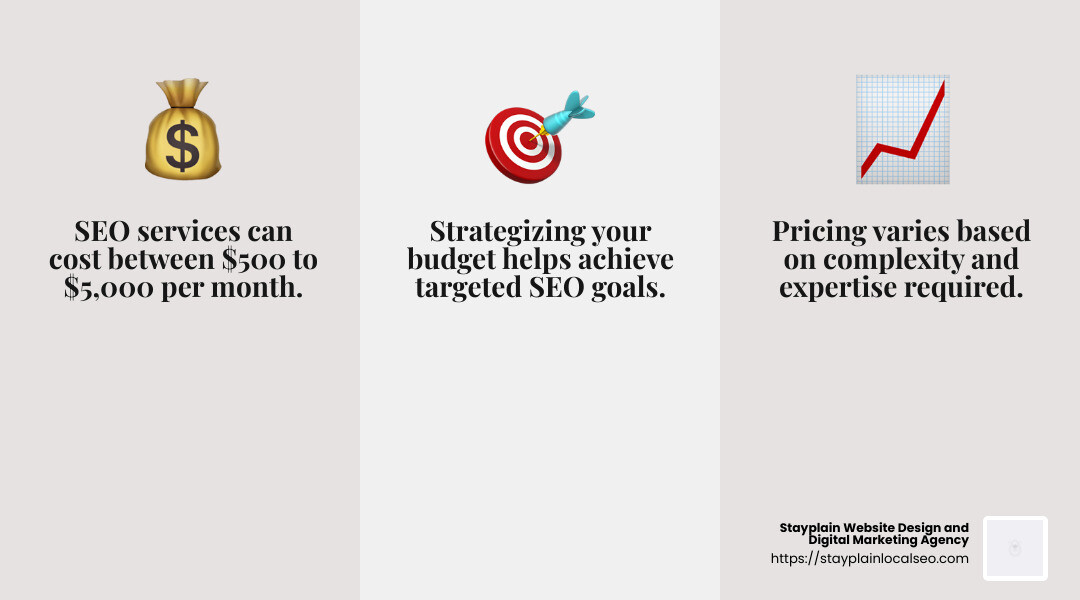 SEO services can cost between \$500 to \$5,000 per month.

Strategizing your budget helps achieve targeted SEO goals.

Pricing varies based on complexity and expertise required.

Stayplain Website Design and Digital Marketing Agency
https://stayplainlocalseo.com